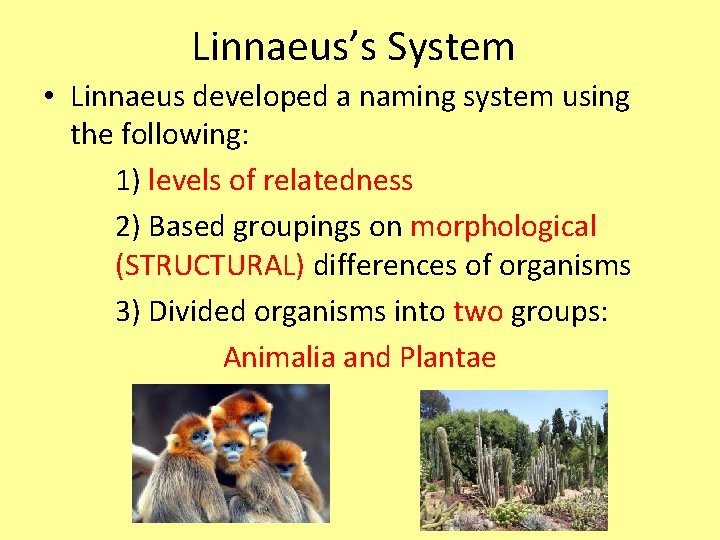 Linnaeus's System

• Linnaeus developed a naming system using the following:

1) levels of relatedness

2) Based groupings on morphological (STRUCTURAL) differences of organisms

3) Divided organisms into two groups:

Animalia and Plantae